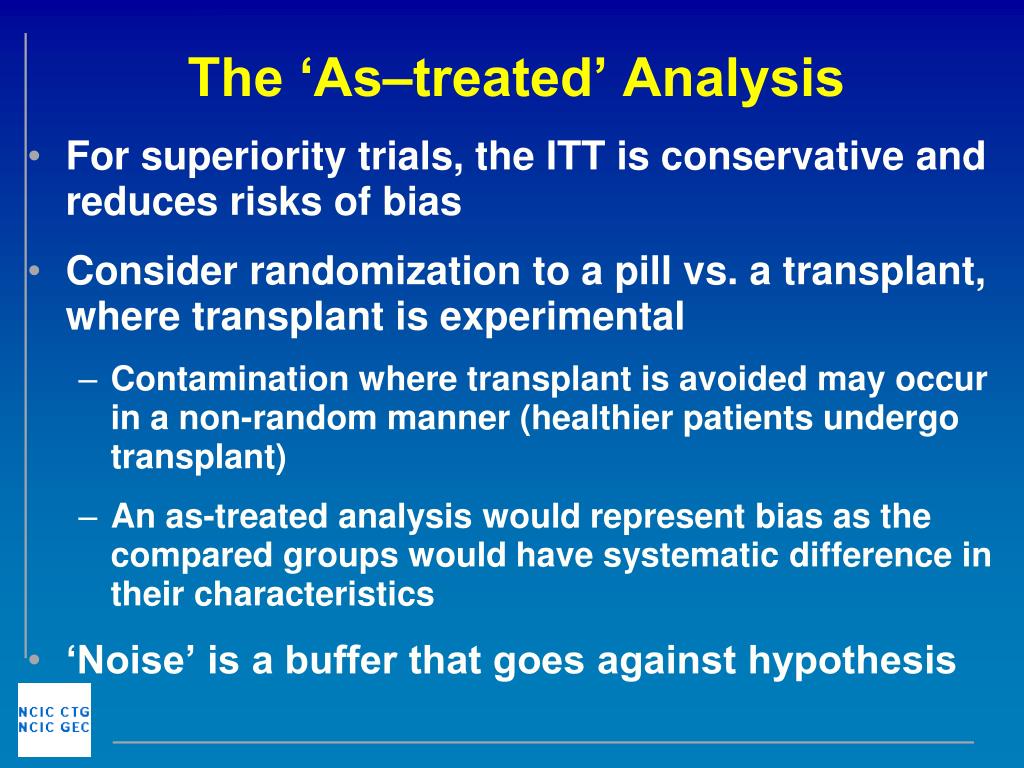 The ‘As–treated’ Analysis

• For superiority trials, the ITT is conservative and reduces risks of bias

• Consider randomization to a pill vs. a transplant, where transplant is experimental

– Contamination where transplant is avoided may occur in a non-random manner (healthier patients undergo transplant)

– An as-treated analysis would represent bias as the compared groups would have systematic difference in their characteristics

• ‘Noise’ is a buffer that goes against hypothesis

NCIC CTG
NCIC GEC